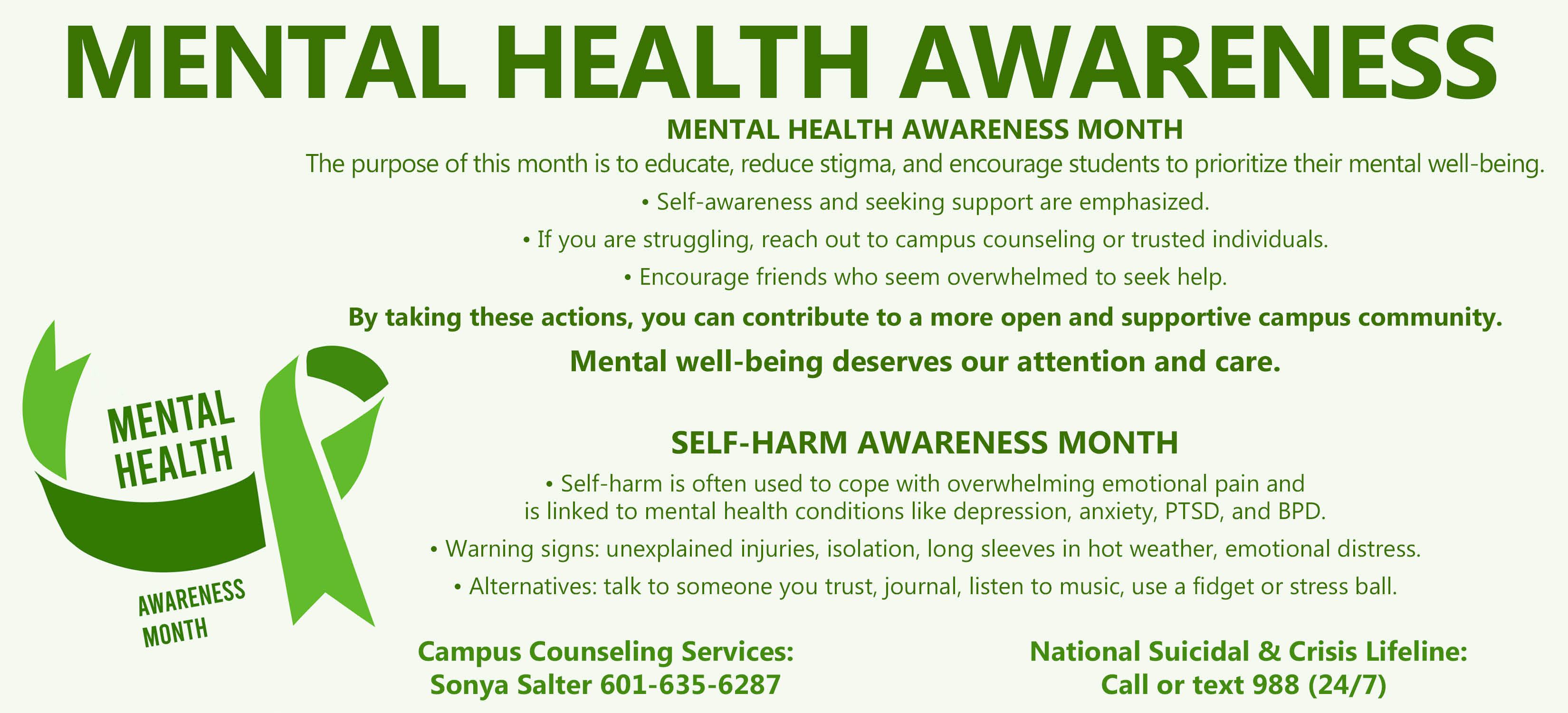 MENTAL HEALTH AWARENESS

MENTAL HEALTH AWARENESS MONTH

The purpose of this month is to educate, reduce stigma, and encourage students to prioritize their mental well-being.

• Self-awareness and seeking support are emphasized.

• If you are struggling, reach out to campus counseling or trusted individuals.

• Encourage friends who seem overwhelmed to seek help.

By taking these actions, you can contribute to a more open and supportive campus community.

Mental well-being deserves our attention and care.

MENTAL HEALTH

AWARENESS MONTH

SELF-HARM AWARENESS MONTH

• Self-harm is often used to cope with overwhelming emotional pain and is linked to mental health conditions like depression, anxiety, PTSD, and BPD.

• Warning signs: unexplained injuries, isolation, long sleeves in hot weather, emotional distress.

• Alternatives: talk to someone you trust, journal, listen to music, use a fidget or stress ball.

Campus Counseling Services:
Sonya Salter 601-635-6287

National Suicidal & Crisis Lifeline:
Call or text 988 (24/7)